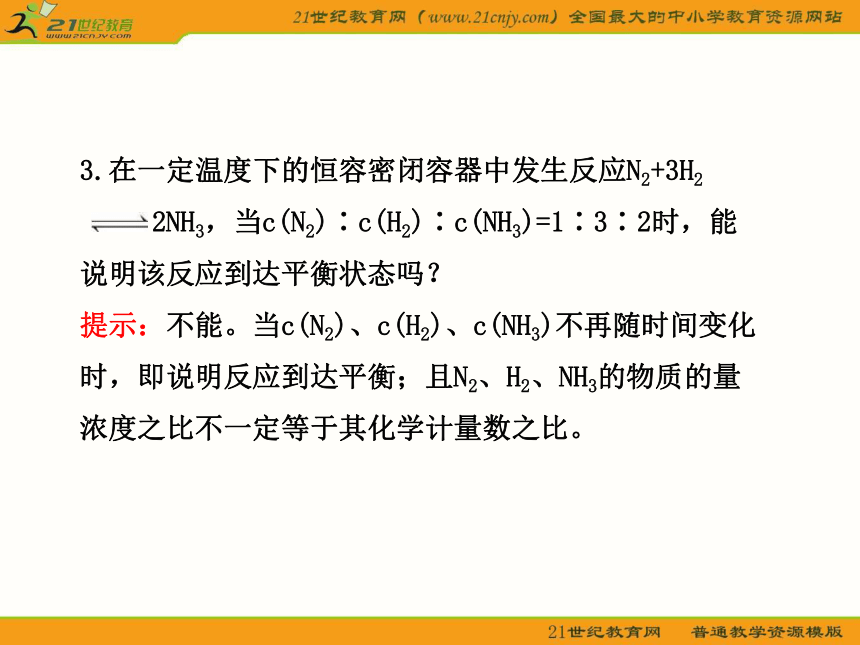 21世纪教育 www.21cnjy.com

21世纪教育网（www.21cnjy.com）全国最大的中小学教育资源网站

3.在一定温度下的恒容密闭容器中发生反应$N_2+3H_2 \rightleftharpoons 2NH_3$，当$c(N_2):c(H_2):c(NH_3)=1:3:2$时，能说明该反应到达平衡状态吗？

提示：不能。当$c(N_2)$、$c(H_2)$、$c(NH_3)$不再随时间变化时，即说明反应到达平衡；且$N_2$、$H_2$、$NH_3$的物质的量浓度之比不一定等于其化学计量数之比。

21世纪教育网　普通教学资源模版